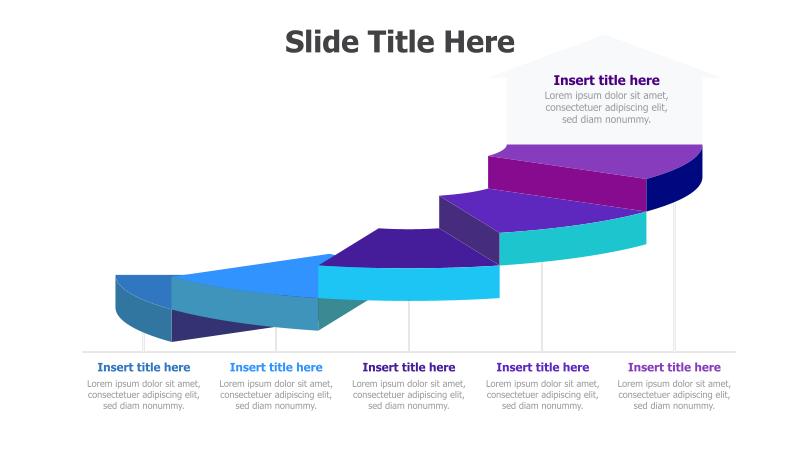 Slide Title Here

Insert title here
Lorem ipsum dolor sit amet, consectetuer adipiscing elit, sed diam nonummy.

Insert title here
Lorem ipsum dolor sit amet, consectetuer adipiscing elit, sed diam nonummy.

Insert title here
Lorem ipsum dolor sit amet, consectetuer adipiscing elit, sed diam nonummy.

Insert title here
Lorem ipsum dolor sit amet, consectetuer adipiscing elit, sed diam nonummy.

Insert title here
Lorem ipsum dolor sit amet, consectetuer adipiscing elit, sed diam nonummy.

Insert title here
Lorem ipsum dolor sit amet, consectetuer adipiscing elit, sed diam nonummy.